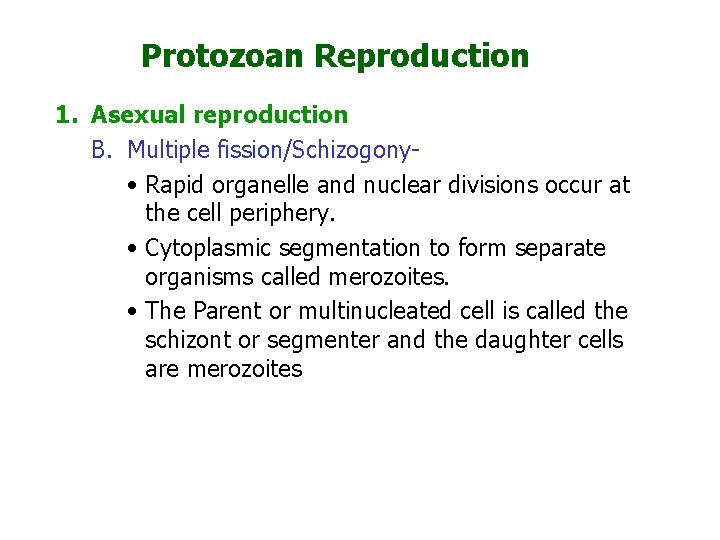 Protozoan Reproduction

1. Asexual reproduction

B. Multiple fission/Schizogony-

• Rapid organelle and nuclear divisions occur at the cell periphery.

• Cytoplasmic segmentation to form separate organisms called merozoites.

• The Parent or multinucleated cell is called the schizont or segmenter and the daughter cells are merozoites